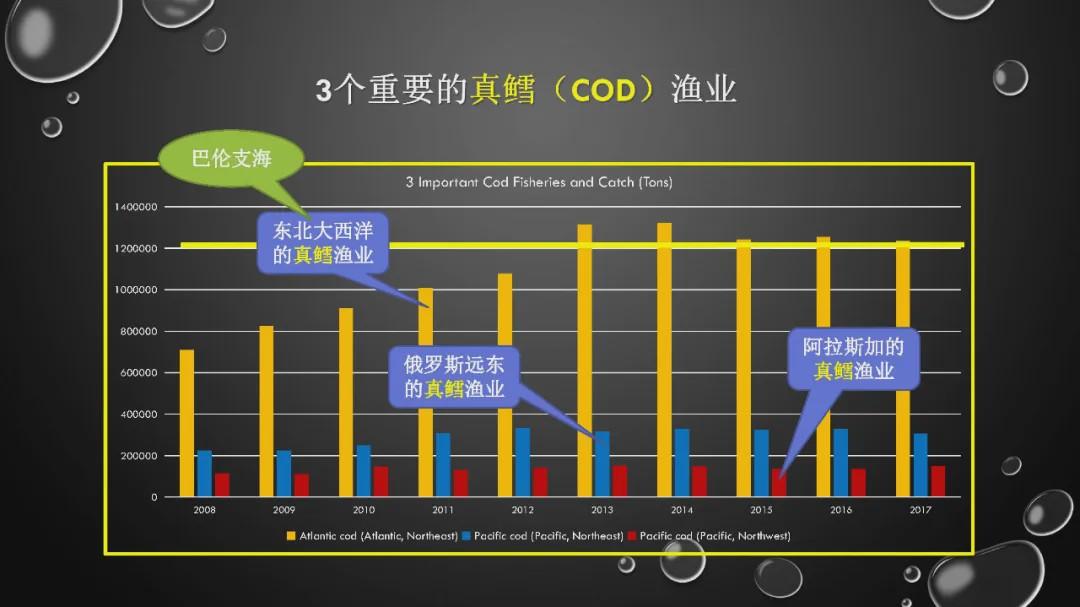 3个重要的真鳕（COD）渔业

巴伦支海

3 Important Cod Fisheries and Catch (Tons)

东北大西洋的真鳕渔业

俄罗斯远东的真鳕渔业

阿拉斯加的真鳕渔业

1400000
1200000
1000000
800000
600000
400000
200000
0

2008 2009 2010 2011 2012 2013 2014 2015 2016 2017

Atlantic cod (Atlantic, Northeast) Pacific cod (Pacific, Northeast) Pacific cod (Pacific, Northwest)